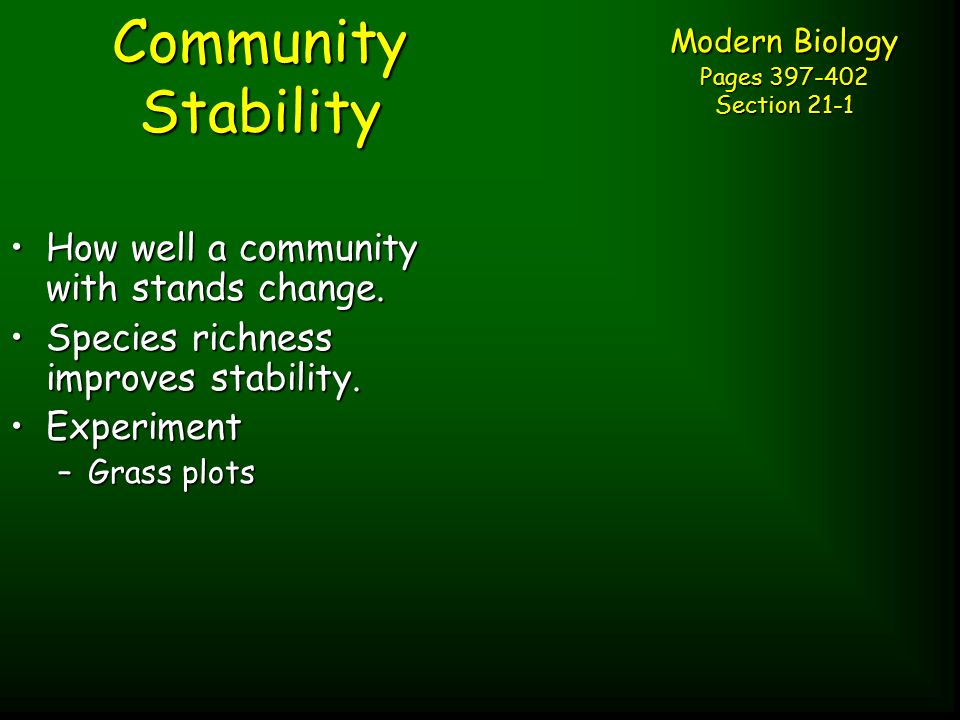 Community Stability

Modern Biology
Pages 397-402
Section 21-1

• How well a community with stands change.
• Species richness improves stability.
• Experiment
– Grass plots